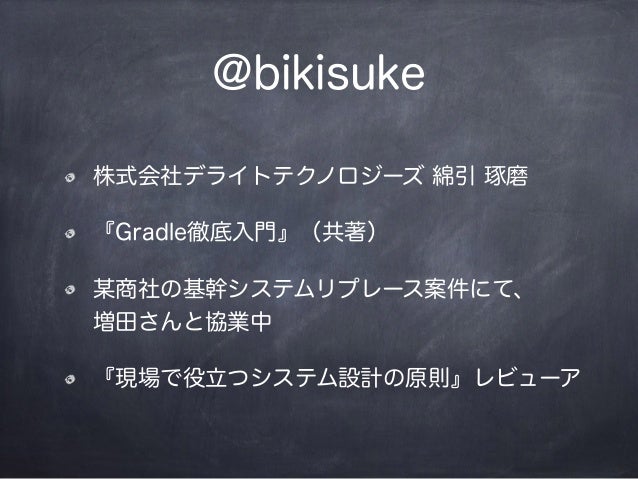 @bikisuke

株式会社デライトテクノロジーズ 綿引 琢磨

『Gradle徹底入門』（共著）

某商社の基幹システムリプレース案件にて、増田さんと協業中

『現場で役立つシステム設計の原則』レビューア